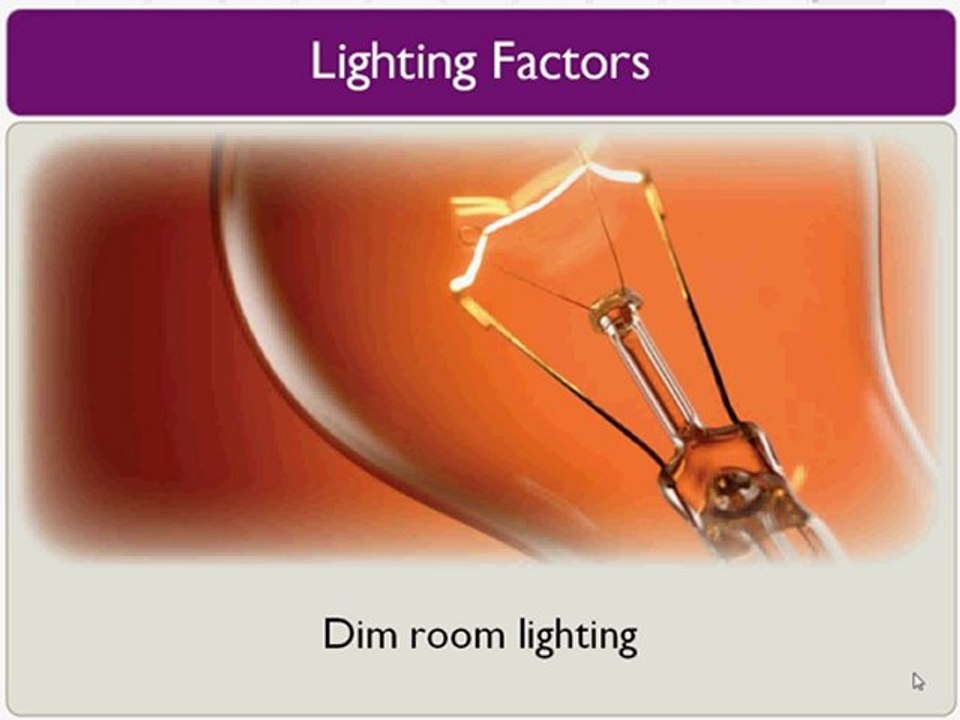 Lighting Factors

Dim room lighting